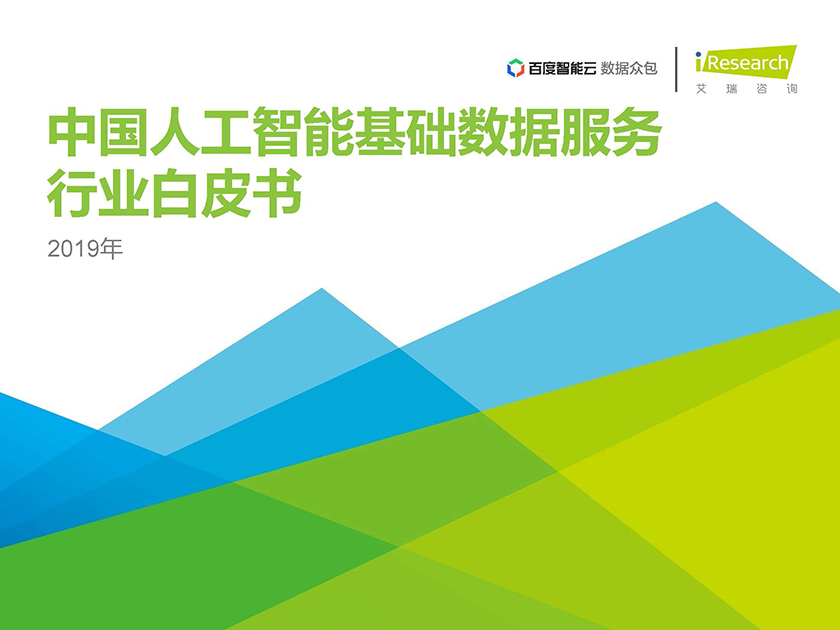 百度智能云 数据众包

iResearch
艾瑞咨询

中国人工智能基础数据服务行业白皮书

2019年